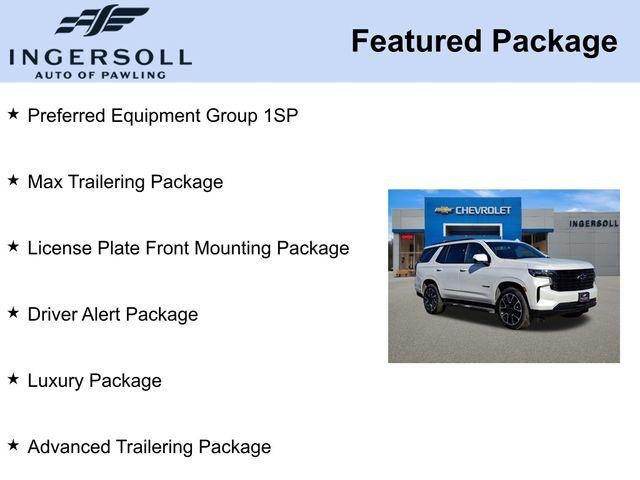 INGERSOLL
AUTO OF PAWLING

Featured Package

★ Preferred Equipment Group 1SP

★ Max Trailering Package

★ License Plate Front Mounting Package

★ Driver Alert Package

★ Luxury Package

★ Advanced Trailering Package

CHEVROLET

INGERSOLL